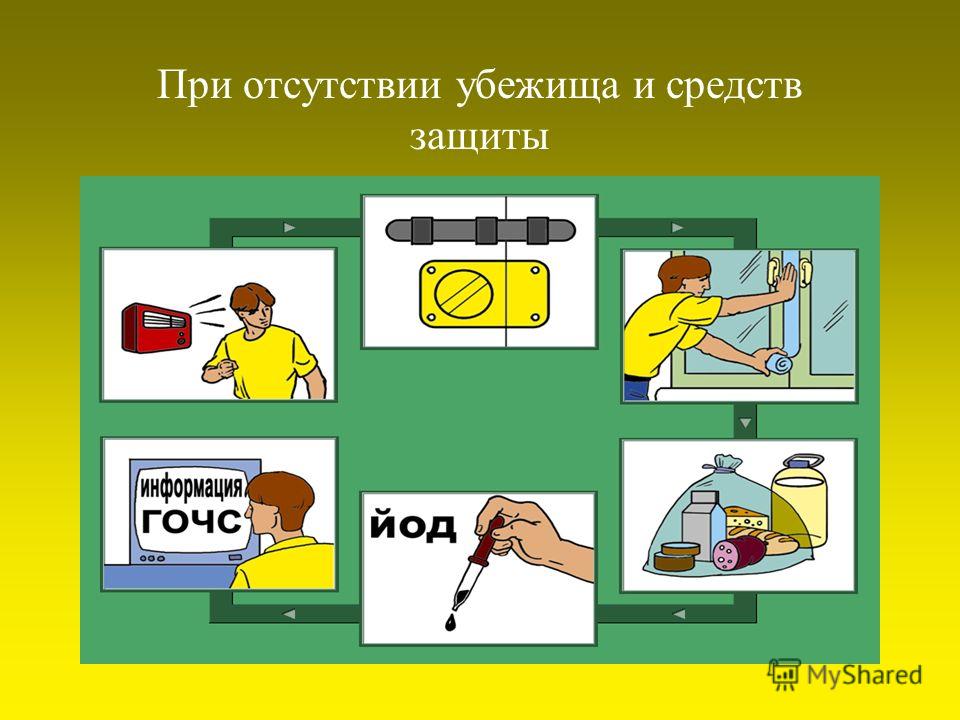 При отсутствии убежища и средств защиты

информация ГОЧС

йод

MyShared